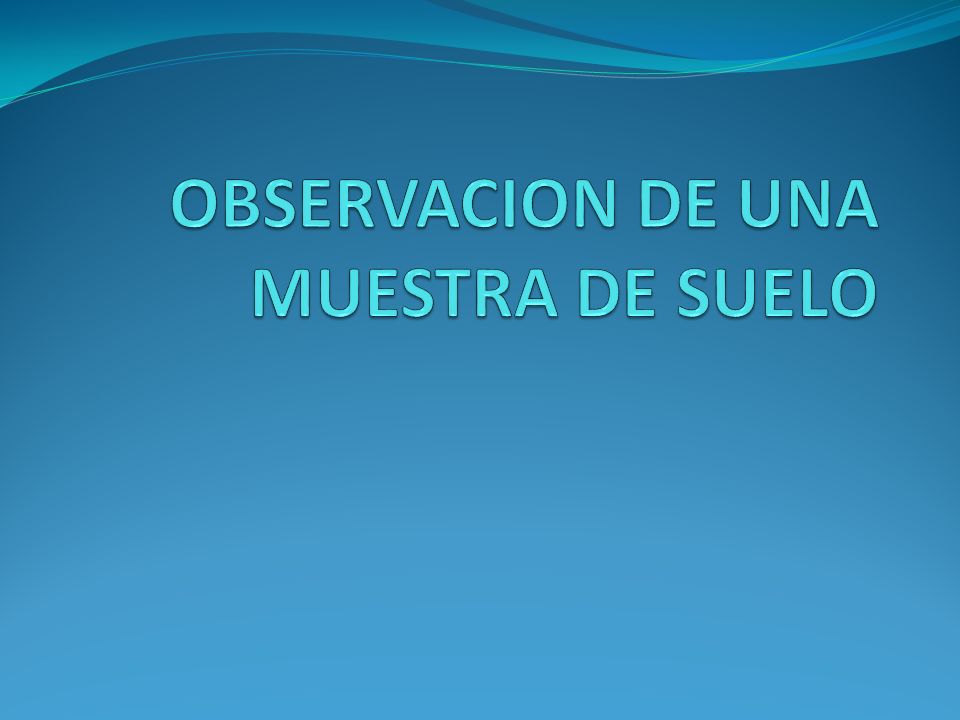 OBSERVACION DE UNA MUESTRA DE SUELO